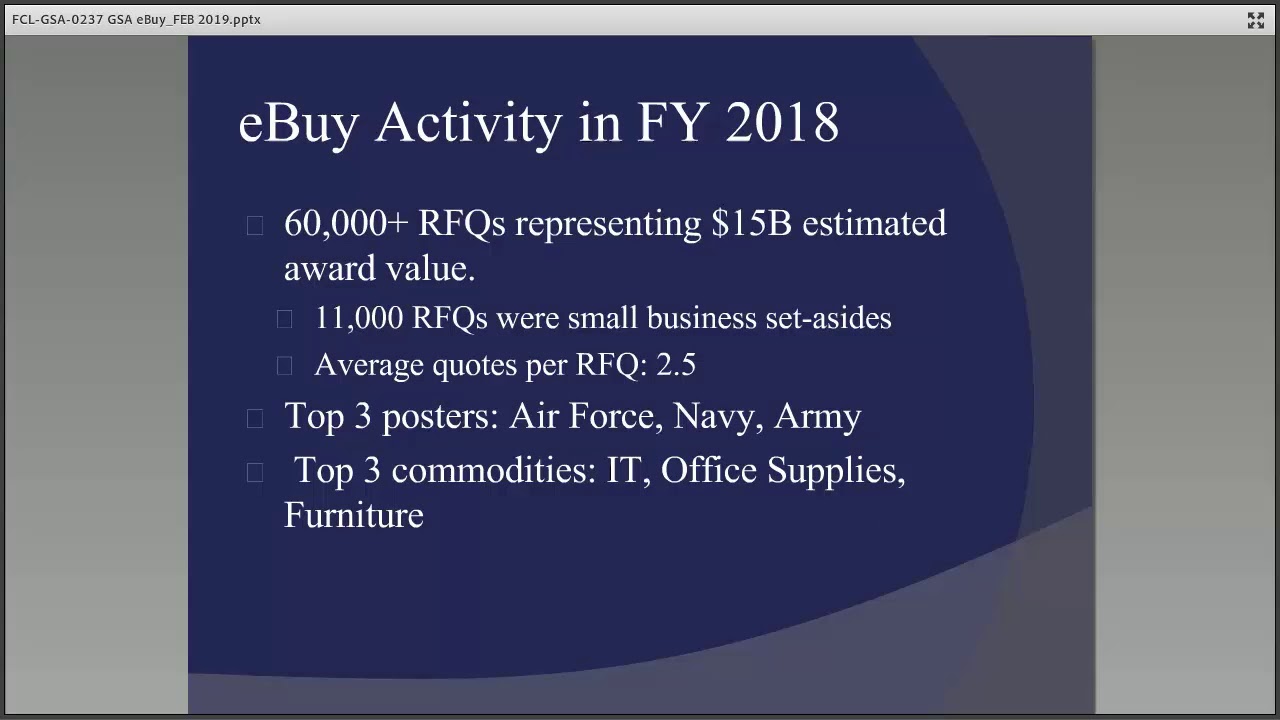 FCL-GSA-0237 GSA eBuy_FEB 2019.pptx

eBuy Activity in FY 2018

60,000+ RFQs representing $15B estimated award value.

11,000 RFQs were small business set-asides

Average quotes per RFQ: 2.5

Top 3 posters: Air Force, Navy, Army

Top 3 commodities: IT, Office Supplies, Furniture